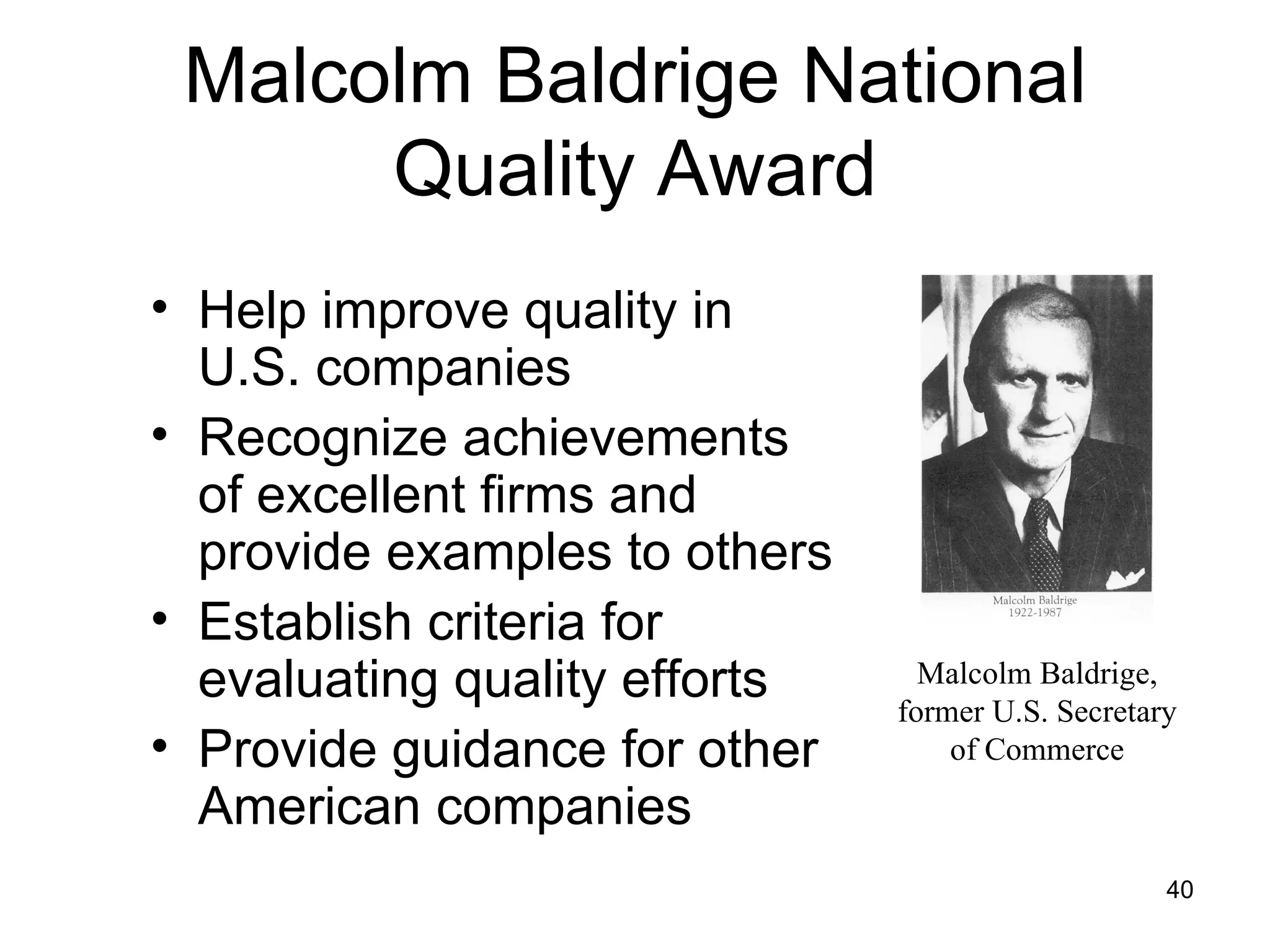 Malcolm Baldrige National Quality Award

• Help improve quality in U.S. companies
• Recognize achievements of excellent firms and provide examples to others
• Establish criteria for evaluating quality efforts
• Provide guidance for other American companies

Malcolm Baldrige
1922-1987

Malcolm Baldrige, former U.S. Secretary of Commerce

40